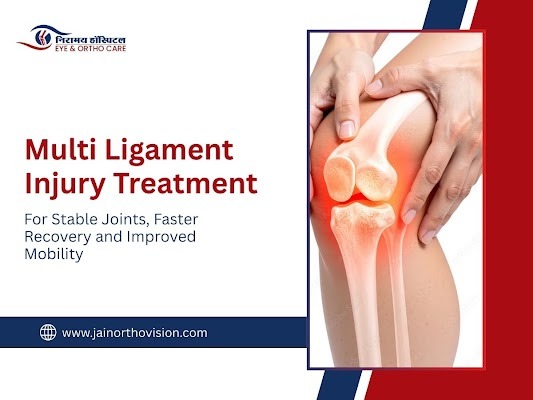 निरामय हॉस्पिटल
EYE & ORTHO CARE

Multi Ligament Injury Treatment

For Stable Joints, Faster Recovery and Improved Mobility

www.jainorthovision.com